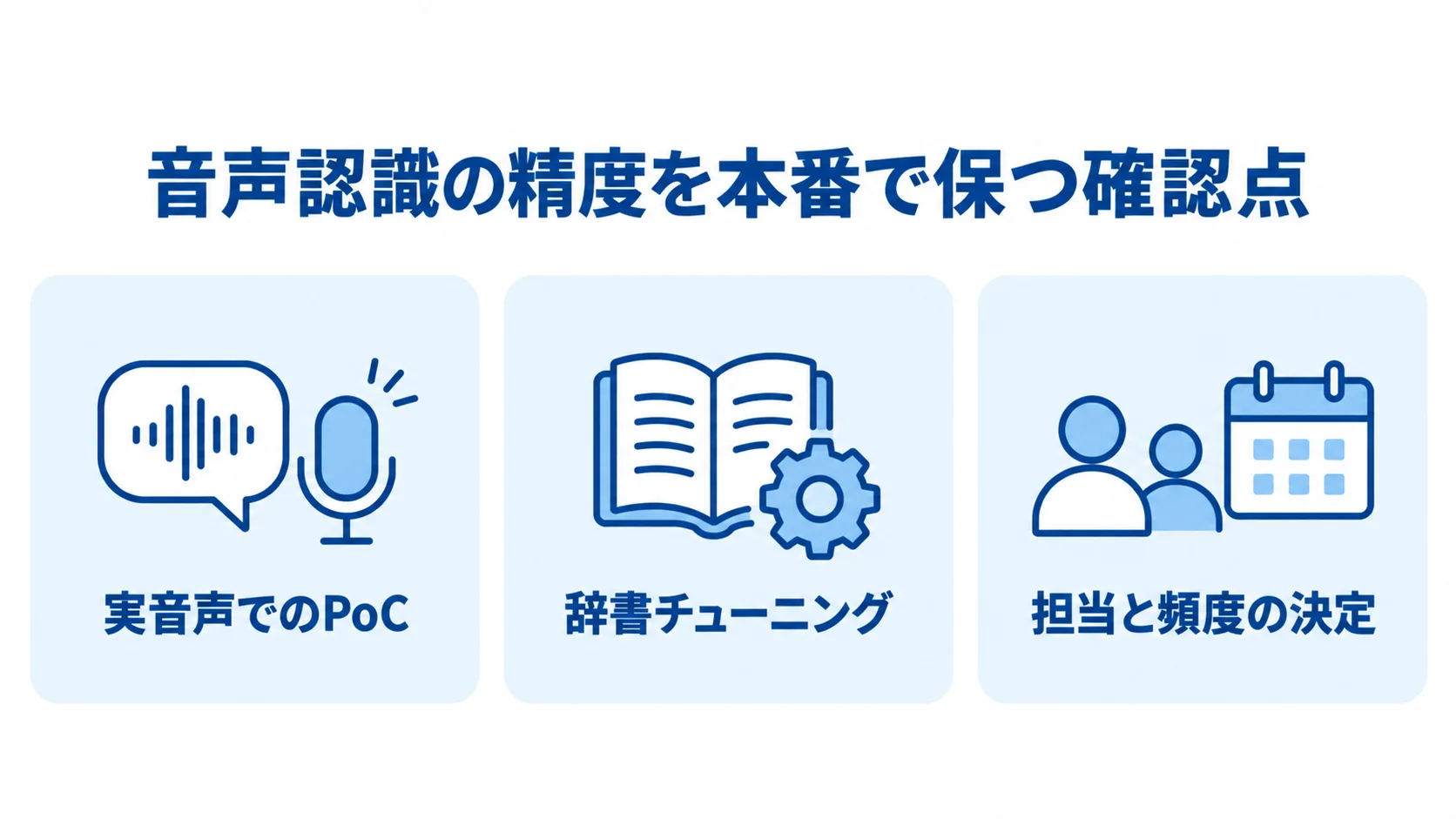 音声認識の精度を本番で保つ確認点

実音声でのPoC

辞書チューニング

担当と頻度の決定